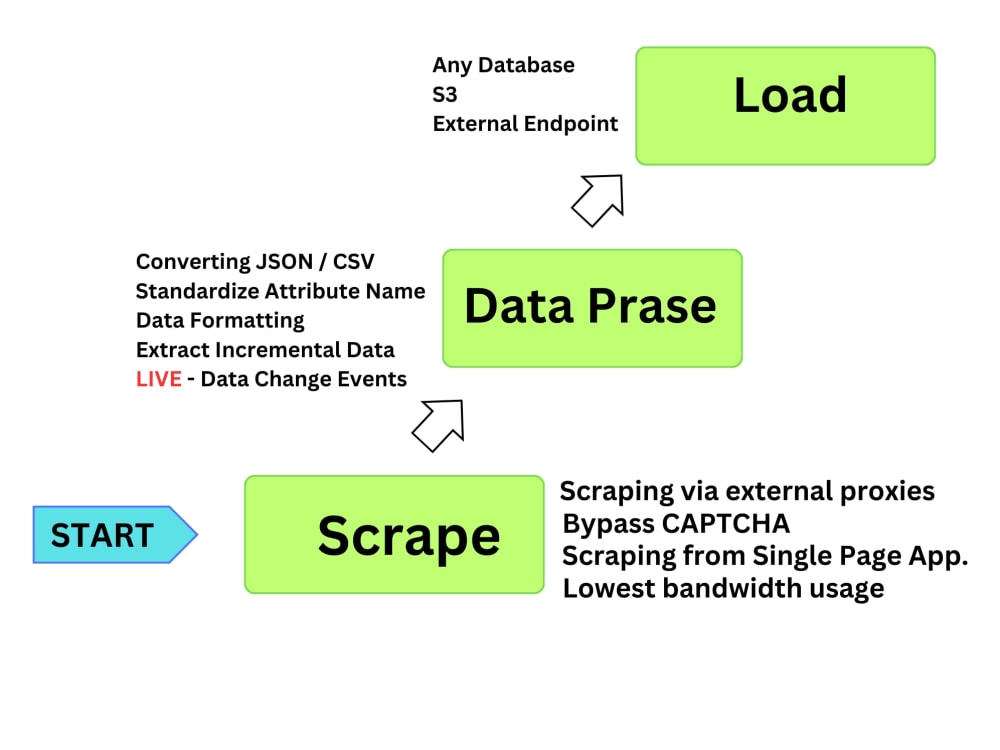 Any Database
S3
External Endpoint

Load

Converting JSON / CSV
Standardize Attribute Name
Data Formatting
Extract Incremental Data
LIVE - Data Change Events

Data Prase

START

Scrape

Scraping via external proxies
Bypass CAPTCHA
Scraping from Single Page App.
Lowest bandwidth usage